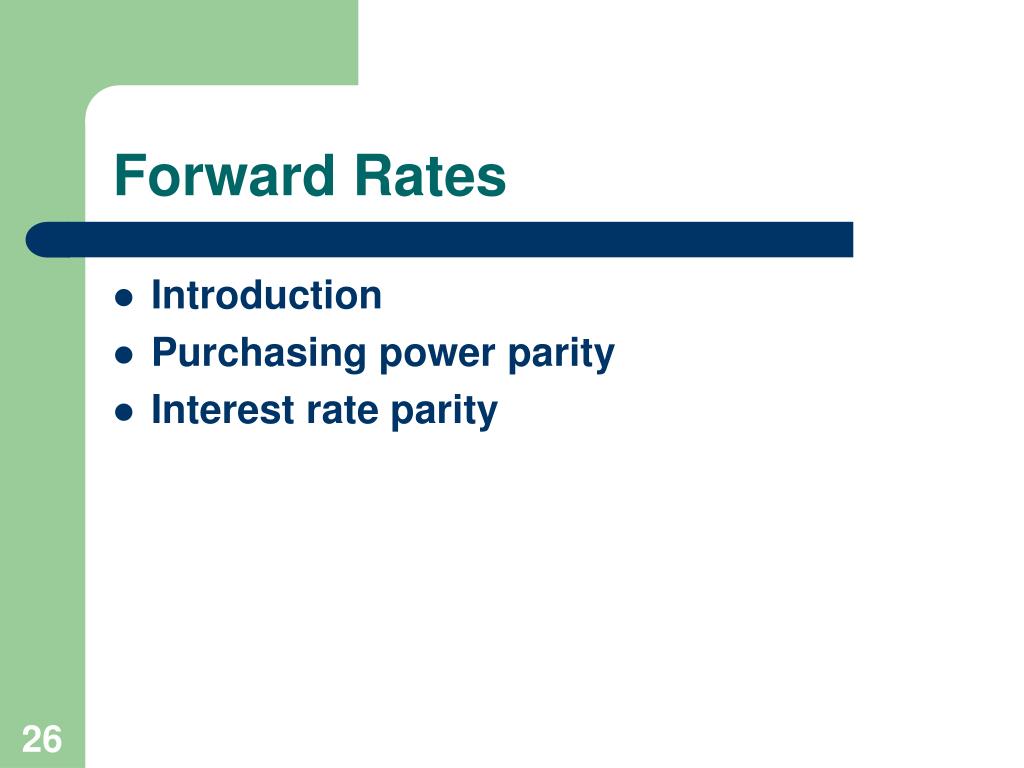 Forward Rates

- Introduction
- Purchasing power parity
- Interest rate parity

26